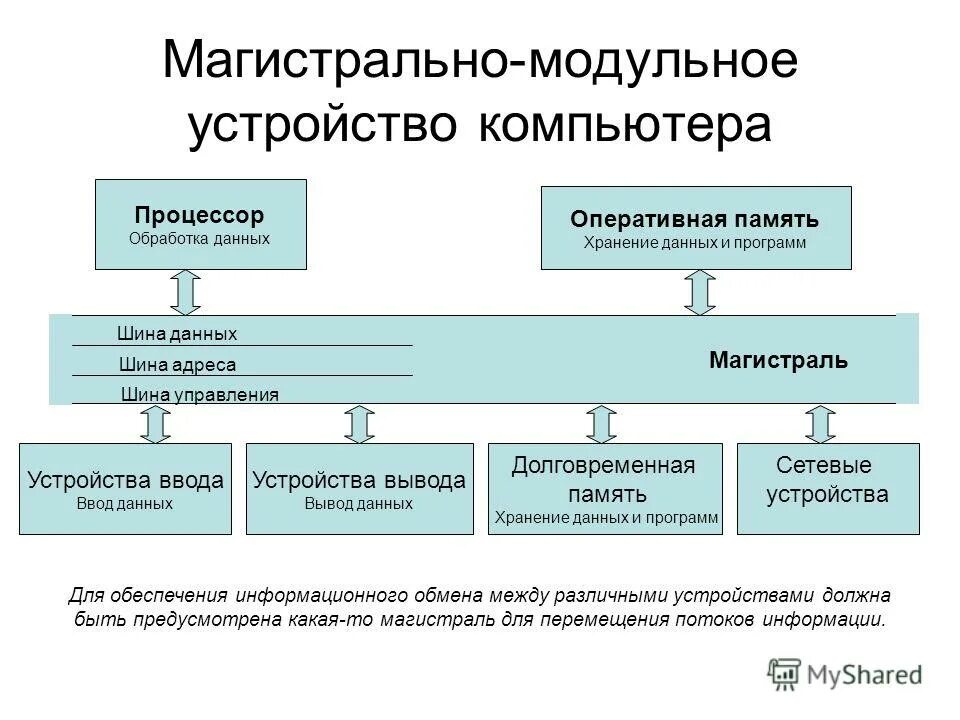 Магистрально-модульное устройство компьютера

Процессор
Обработка данных

Оперативная память
Хранение данных и программ

Шина данных
Шина адреса
Шина управления

Магистраль

Устройства ввода
Ввод данных

Устройства вывода
Вывод данных

Долговременная память
Хранение данных и программ

Сетевые устройства

Для обеспечения информационного обмена между различными устройствами должна быть предусмотрена какая-то магистраль для перемещения потоков информации.

MyShared